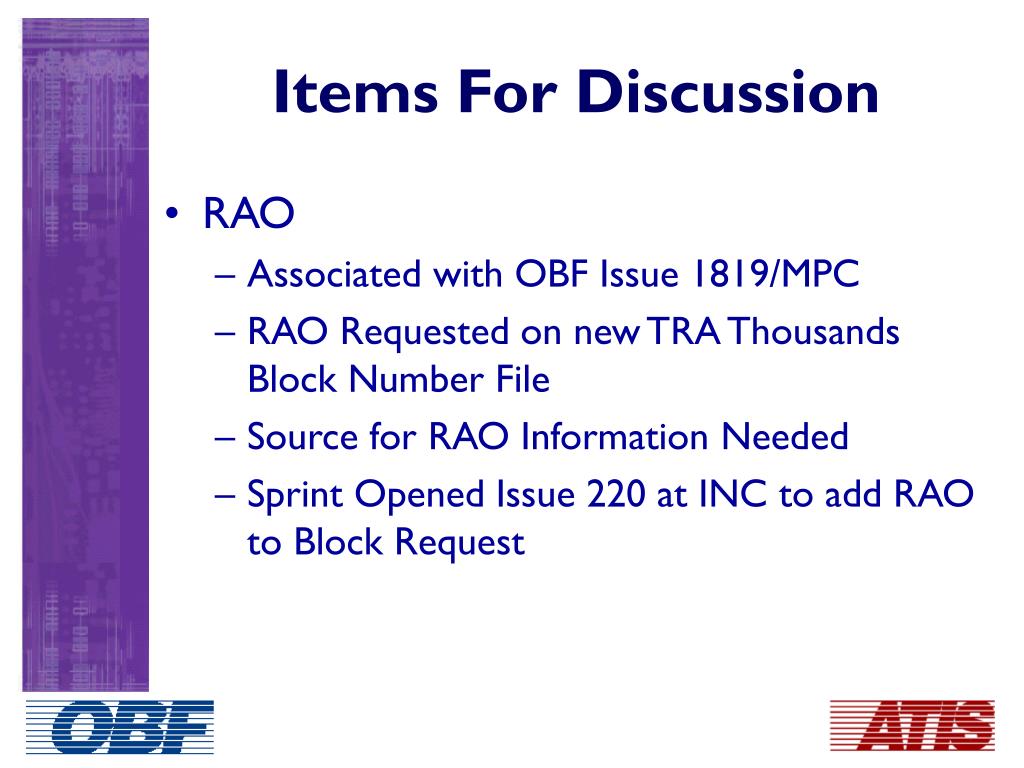 Items For Discussion

• RAO
– Associated with OBF Issue 1819/MPC
– RAO Requested on new TRA Thousands Block Number File
– Source for RAO Information Needed
– Sprint Opened Issue 220 at INC to add RAO to Block Request

OBF

ATIS